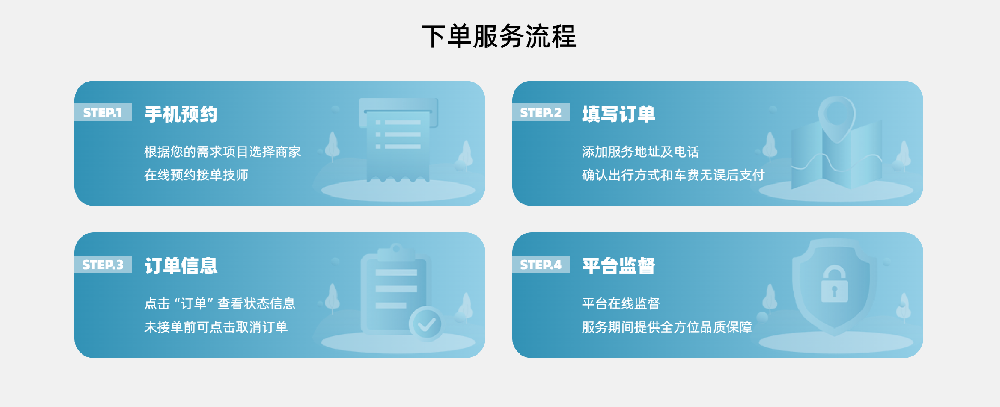 下单服务流程

STEP.1 手机预约

根据您的需求项目选择商家
在线预约拨单技师

STEP.2 填写订单

添加服务地址及电话
确认出行方式和车费无误后支付

STEP.3 订单信息

点击“订单”查看状态信息
未接单前可点击取消订单

STEP.4 平台监督

平台在线监督
服务期间提供全方位品质保障